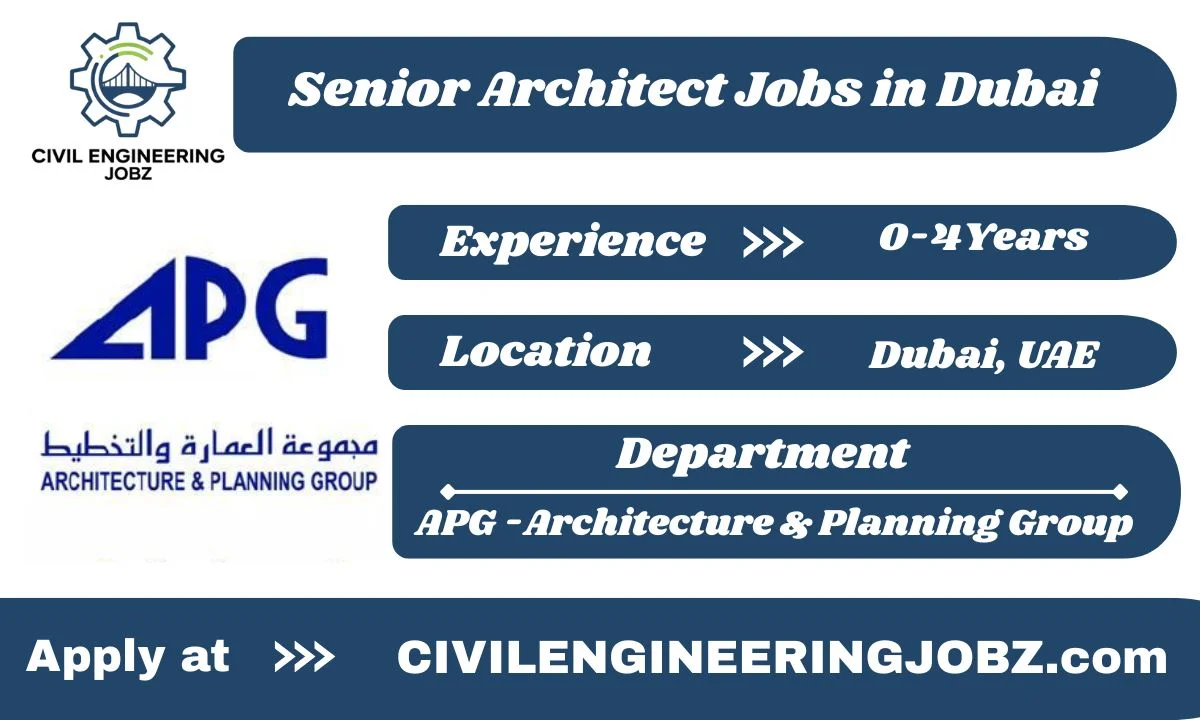 CIVIL ENGINEERING JOBZ

Senior Architect Jobs in Dubai

APG

مجموعة العمارة والتخطيط
ARCHITECTURE & PLANNING GROUP

Experience >>> 0-4Years

Location >>> Dubai, UAE

Department

APG -Architecture & Planning Group

Apply at >>> CIVILENGINEERINGJOBZ.com